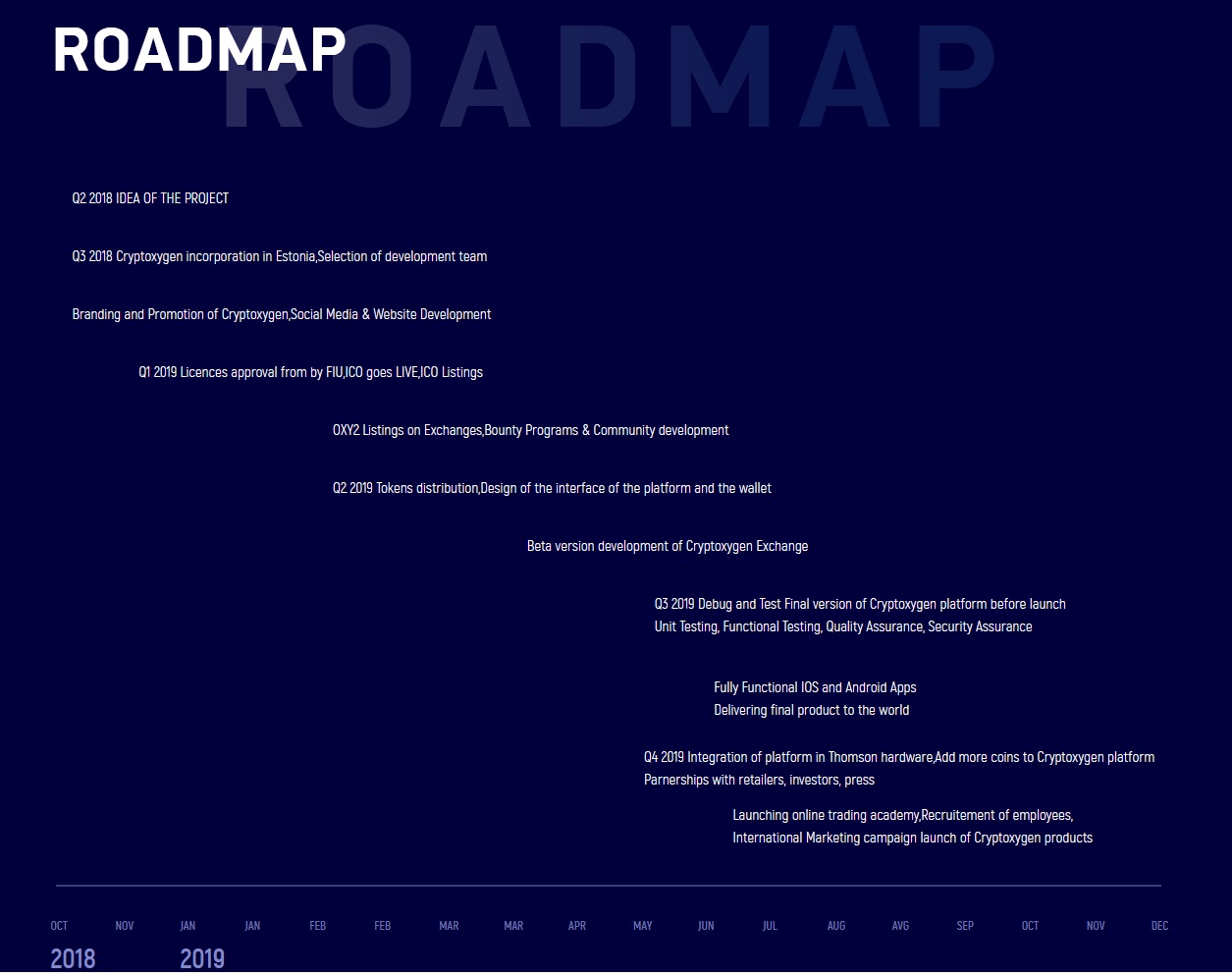 ROADMAP
ROADMAP

Q2 2018 IDEA OF THE PROJECT

Q3 2018 Cryptoxygen incorporation in Estonia,Selection of development team

Branding and Promotion of Cryptoxygen,Social Media & Website Development

Q1 2019 Licences approval from by FIU,ICO goes LIVE,ICO Listings

OXY2 Listings on Exchanges,Bounty Programs & Community development

Q2 2019 Tokens distribution,Design of the interface of the platform and the wallet

Beta version development of Cryptoxygen Exchange

Q3 2019 Debug and Test Final version of Cryptoxygen platform before launch
Unit Testing, Functional Testing, Quality Assurance, Security Assurance

Fully Functional IOS and Android Apps
Delivering final product to the world

Q4 2019 Integration of platform in Thomson hardware,Add more coins to Cryptoxygen platform
Parnerships with retailers, investors, press

Launching online trading academy,Recruitement of employees,
International Marketing campaign launch of Cryptoxygen products

OCT NOV JAN JAN FEB FEB MAR MAR APR MAY JUN JUL AUG AVG SEP OCT NOV DEC

2018 2019